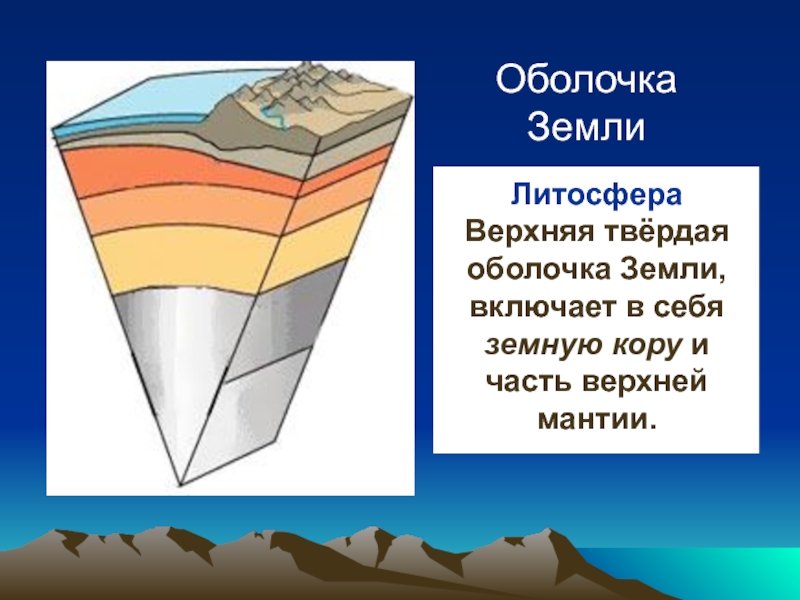 Оболочка Земли

Литосфера
Верхняя твёрдая оболочка Земли, включает в себя земную кору и часть верхней мантии.